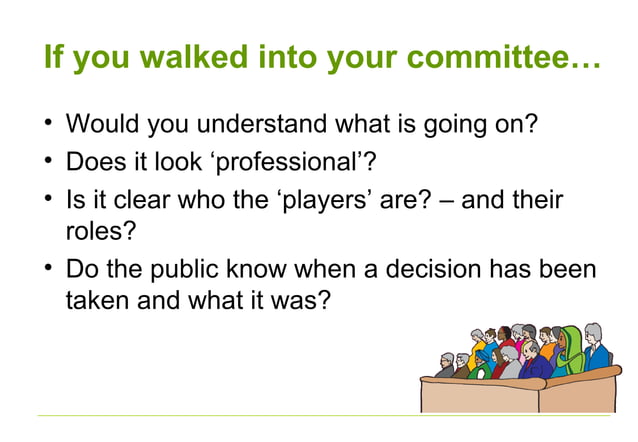 If you walked into your committee…

• Would you understand what is going on?
• Does it look ‘professional’?
• Is it clear who the ‘players’ are? – and their roles?
• Do the public know when a decision has been taken and what it was?